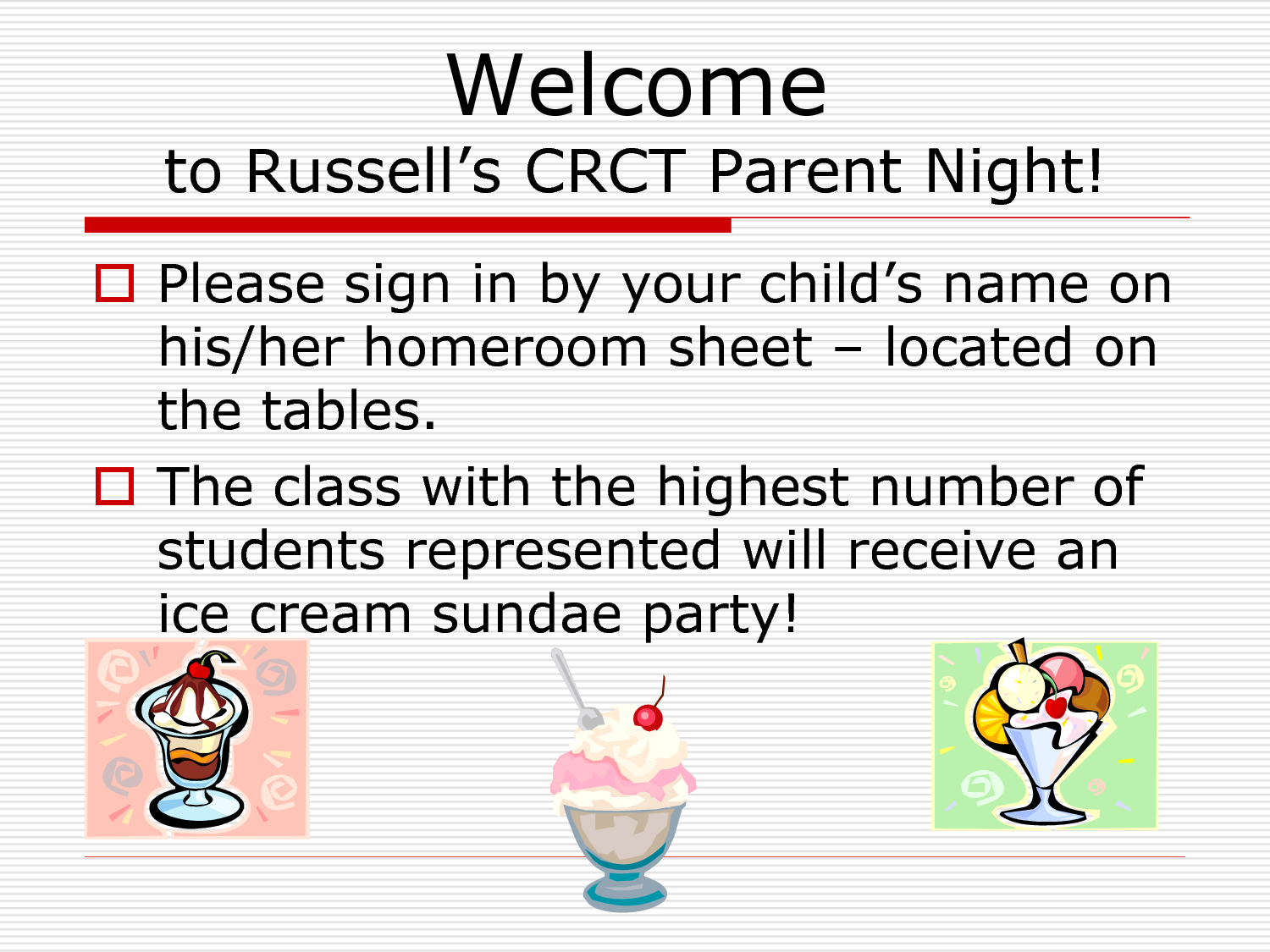 Welcome
to Russell’s CRCT Parent Night!

Please sign in by your child’s name on his/her homeroom sheet – located on the tables.

The class with the highest number of students represented will receive an ice cream sundae party!